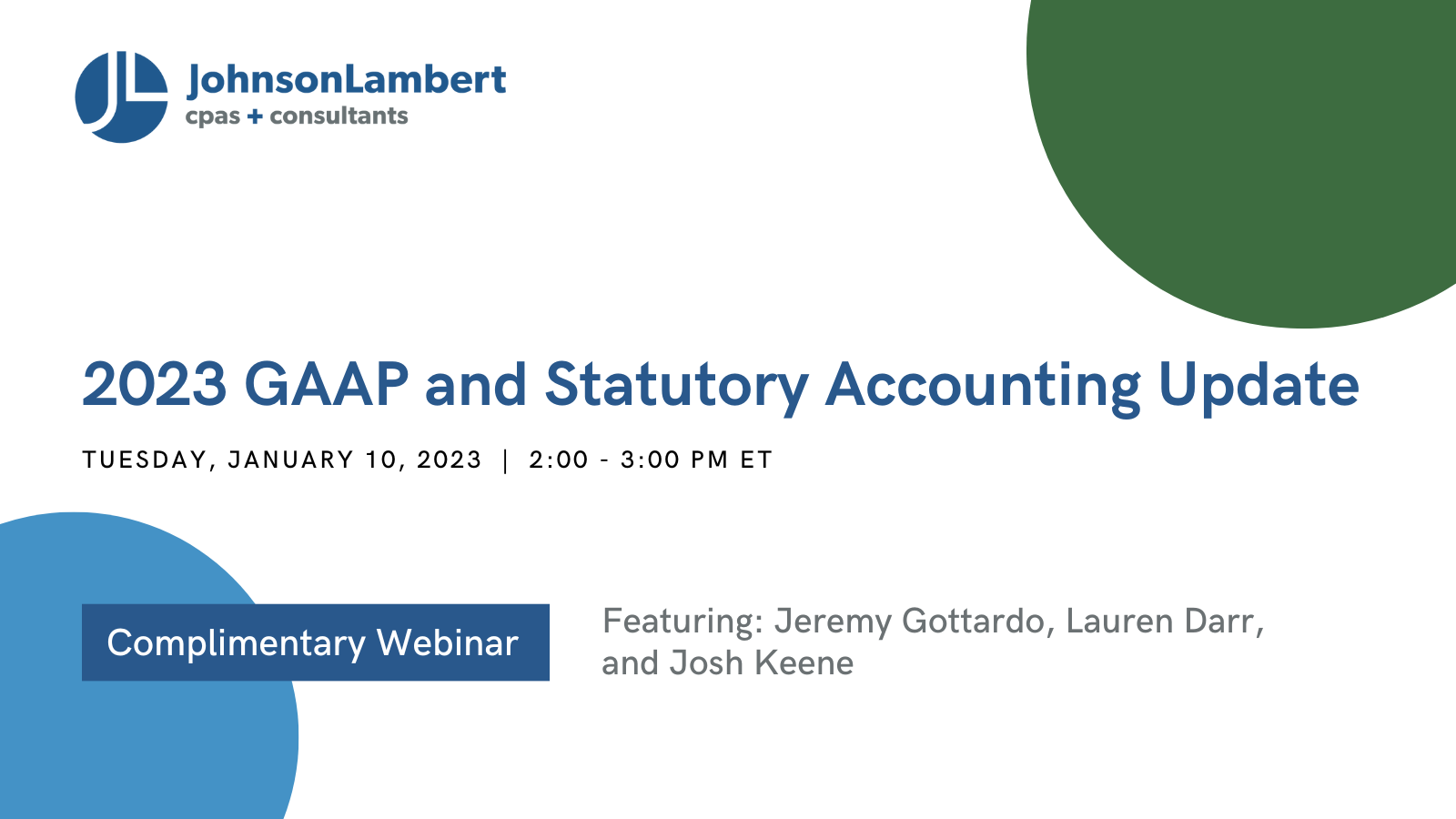 JL JohnsonLambert
cpas + consultants

2023 GAAP and Statutory Accounting Update

TUESDAY, JANUARY 10, 2023 | 2:00 - 3:00 PM ET

Complimentary Webinar

Featuring: Jeremy Gottardo, Lauren Darr, and Josh Keene